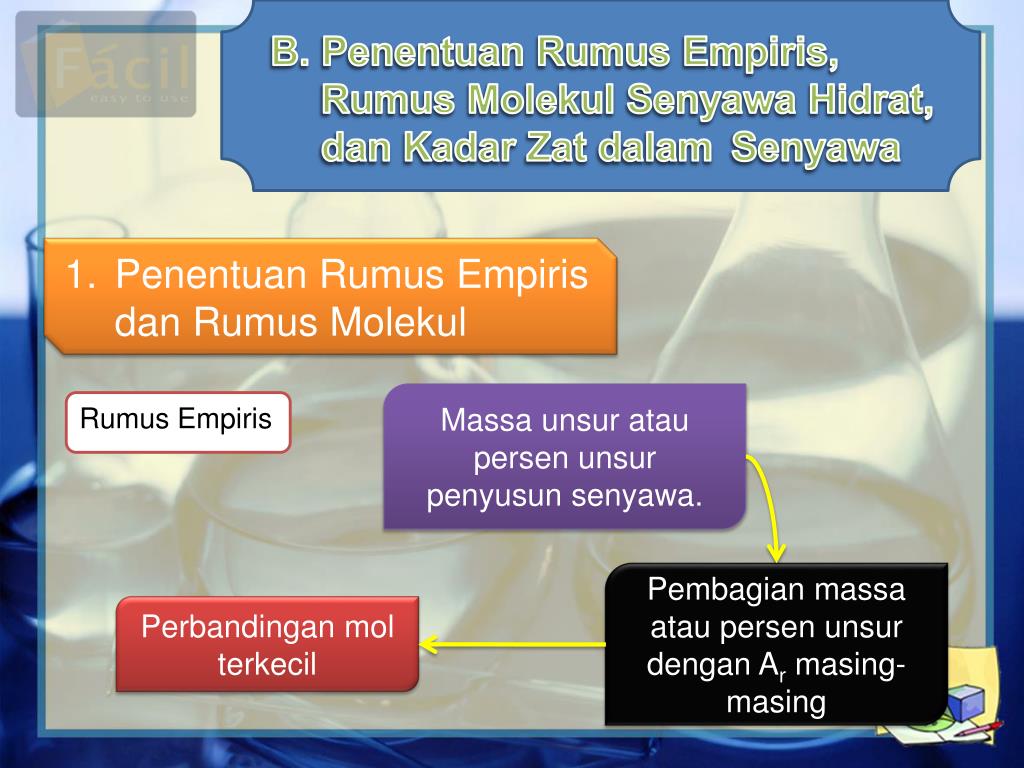 Fácil
easy to use

B. Penentuan Rumus Empiris, Rumus Molekul Senyawa Hidrat, dan Kadar Zat dalam Senyawa

1. Penentuan Rumus Empiris dan Rumus Molekul

Rumus Empiris

Massa unsur atau persen unsur penyusun senyawa.

Pembagian massa atau persen unsur dengan $A_r$ masing-masing

Perbandingan mol terkecil